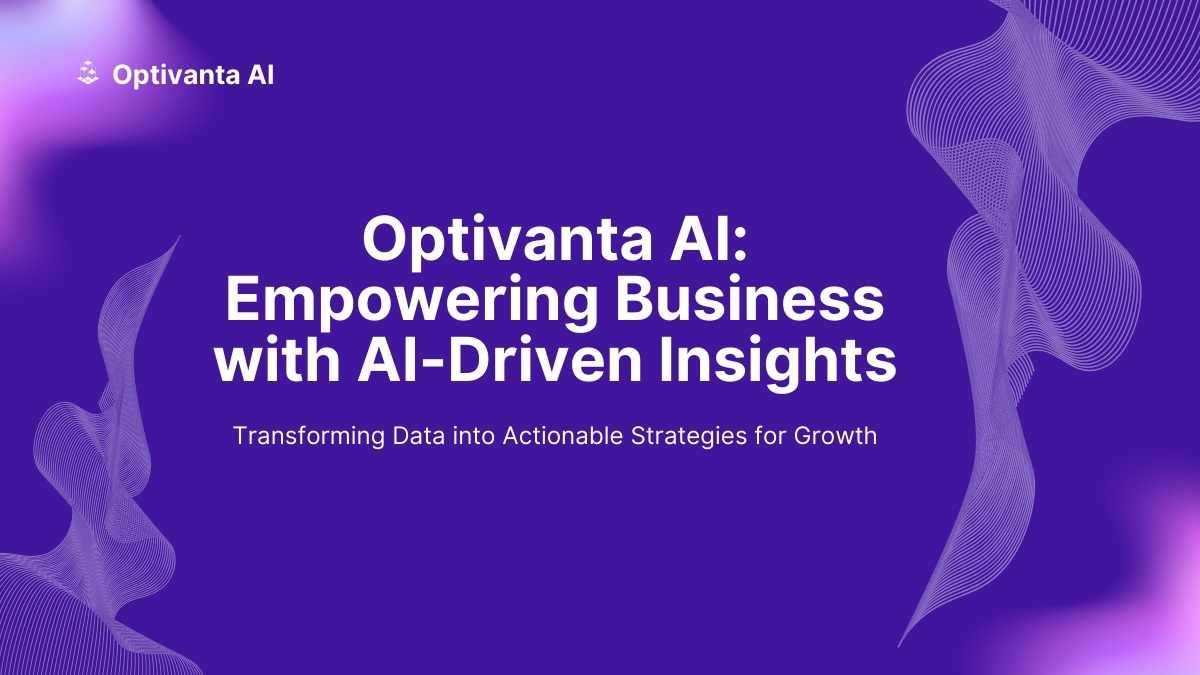 Optivanta AI

Optivanta AI: Empowering Business with AI-Driven Insights

Transforming Data into Actionable Strategies for Growth